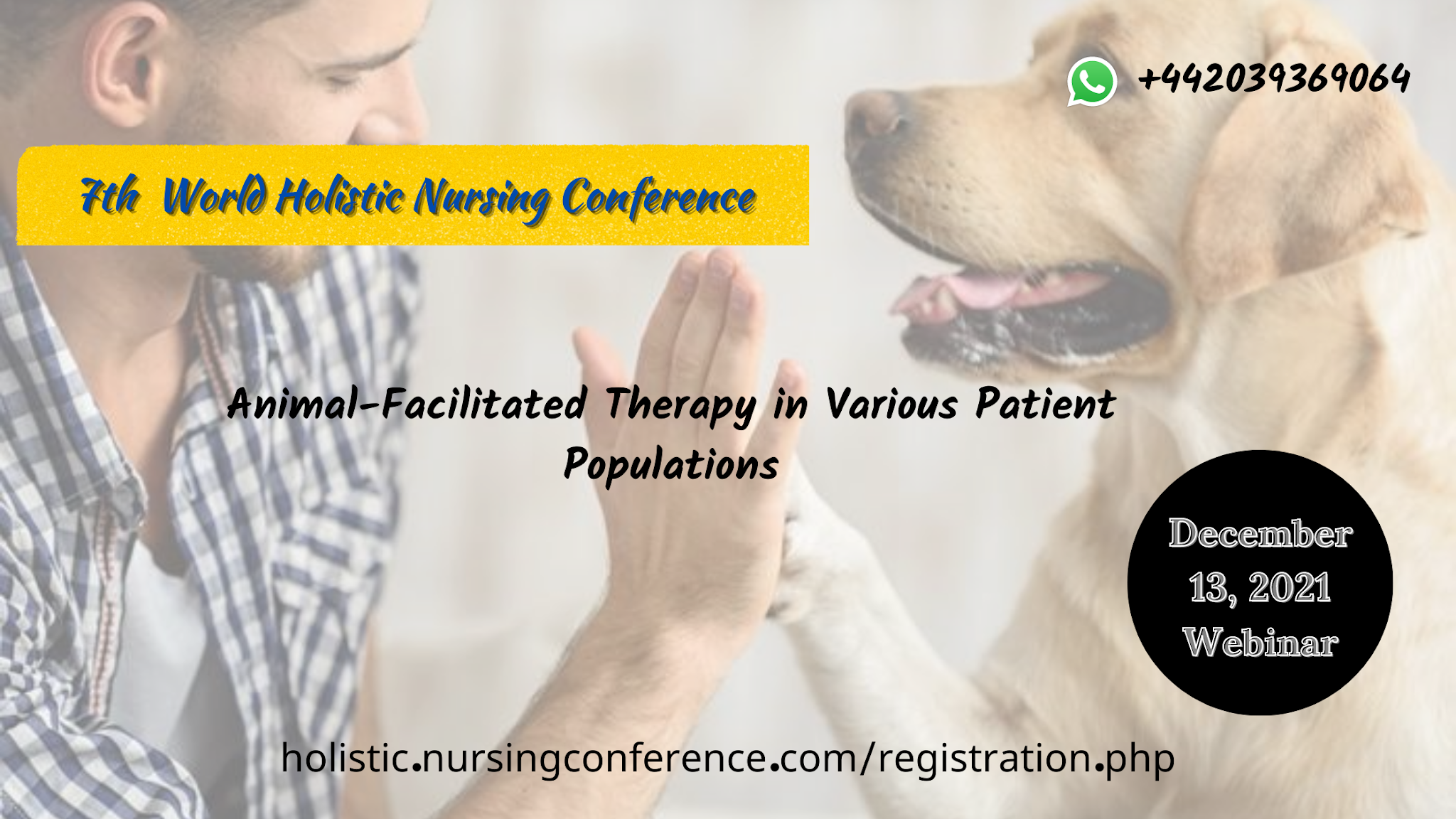 +442039369064

7th World Holistic Nursing Conference

Animal-Facilitated Therapy in Various Patient Populations

December 13, 2021 Webinar

holistic.nursingconference.com/registration.php